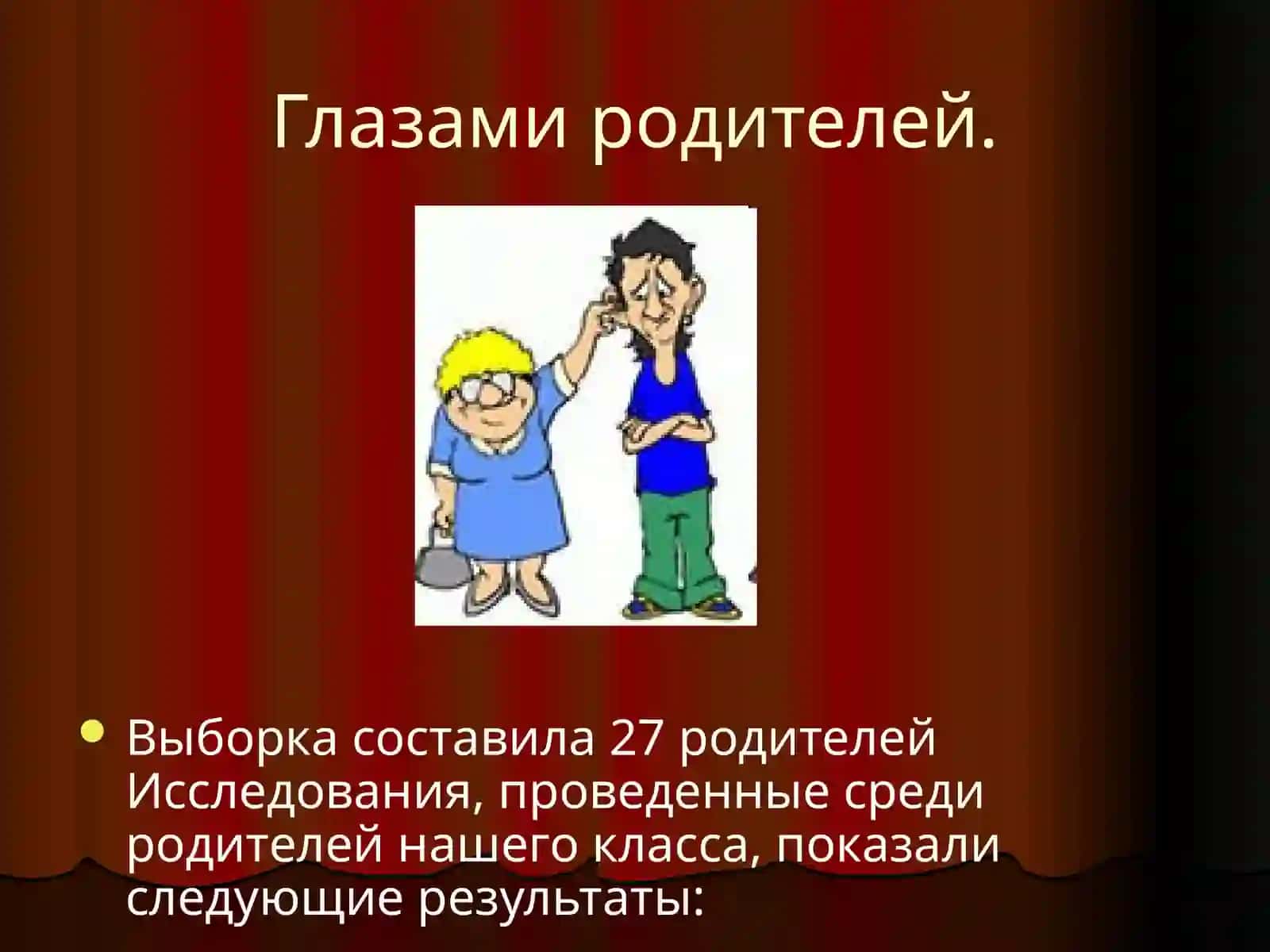 Глазами родителей.

• Выборка составила 27 родителей Исследования, проведенные среди родителей нашего класса, показали следующие результаты: